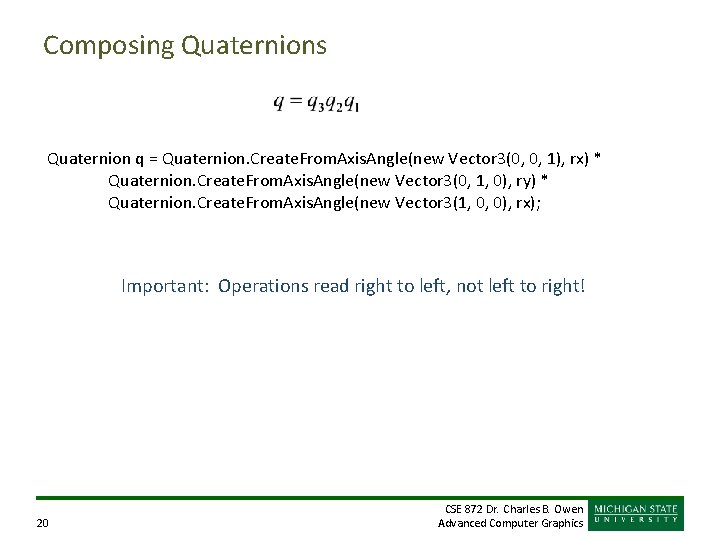 Composing Quaternions

$q = q_3 q_2 q_1$

Quaternion q = Quaternion.CreateFromAxisAngle(new Vector3(0, 0, 1), rx) *
Quaternion.CreateFromAxisAngle(new Vector3(0, 1, 0), ry) *
Quaternion.CreateFromAxisAngle(new Vector3(1, 0, 0), rx);

Important: Operations read right to left, not left to right!

20

CSE 872 Dr. Charles B. Owen
Advanced Computer Graphics

MICHIGAN STATE
UNIVERSITY